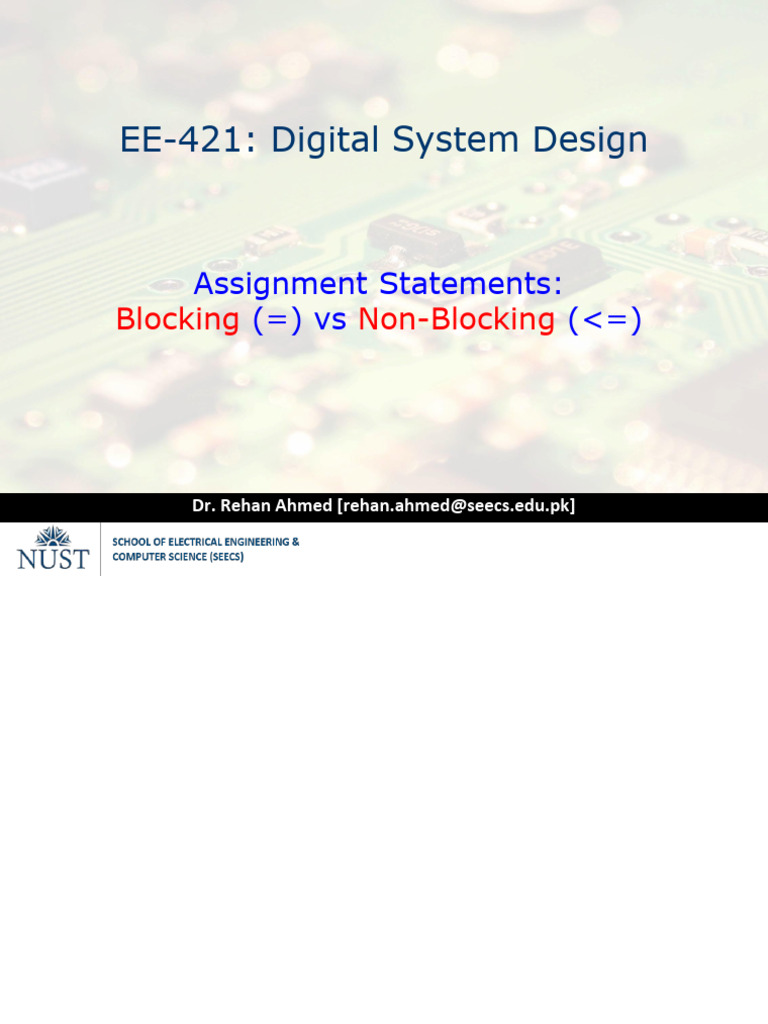 EE-421: Digital System Design

Assignment Statements:
Blocking (=) vs Non-Blocking (<=)

Dr. Rehan Ahmed [rehan.ahmed@seecs.edu.pk]

NUST

SCHOOL OF ELECTRICAL ENGINEERING & COMPUTER SCIENCE (SEECS)